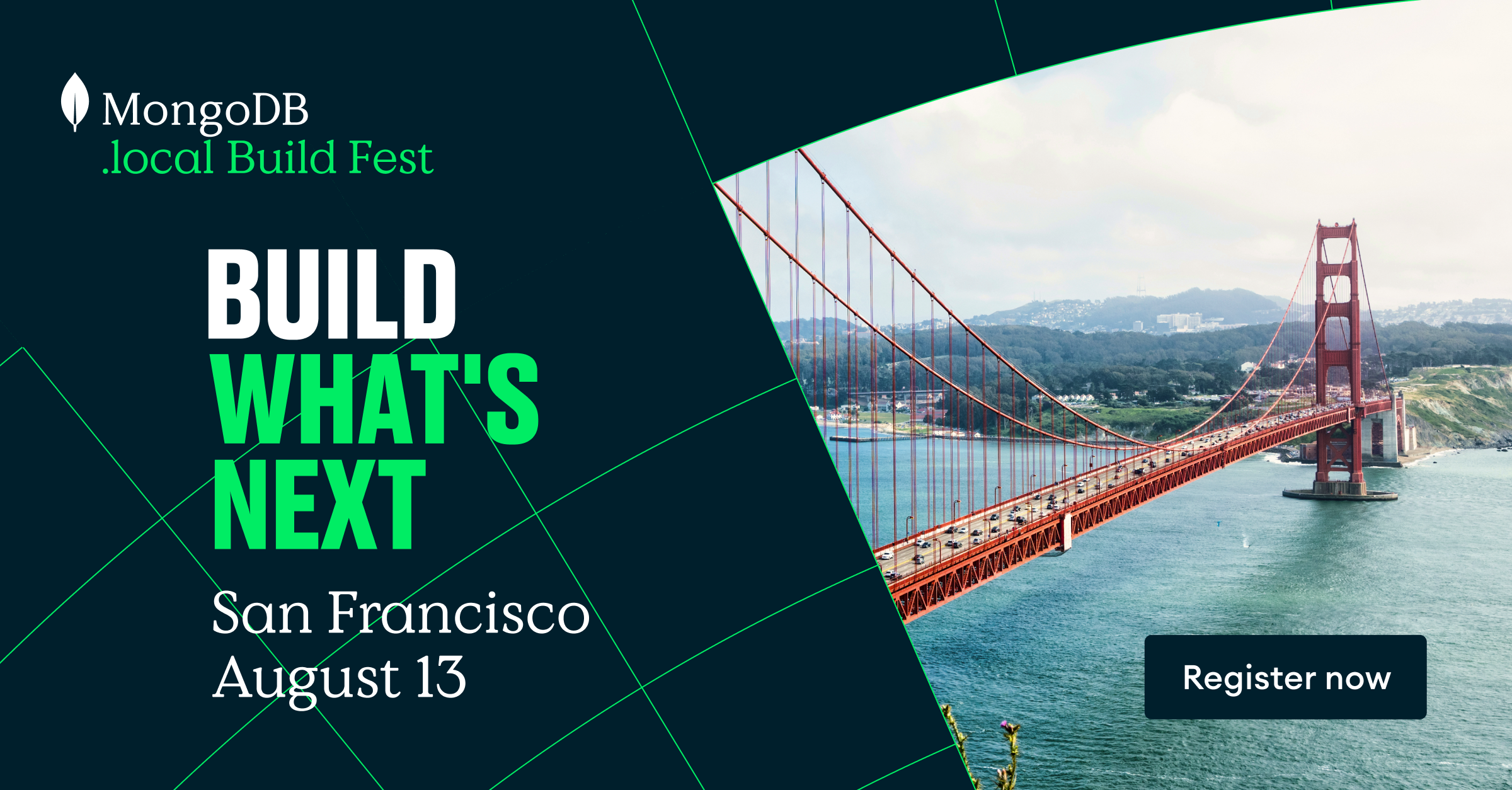 MongoDB
.local Build Fest

BUILD
WHAT'S
NEXT

San Francisco
August 13

Register now